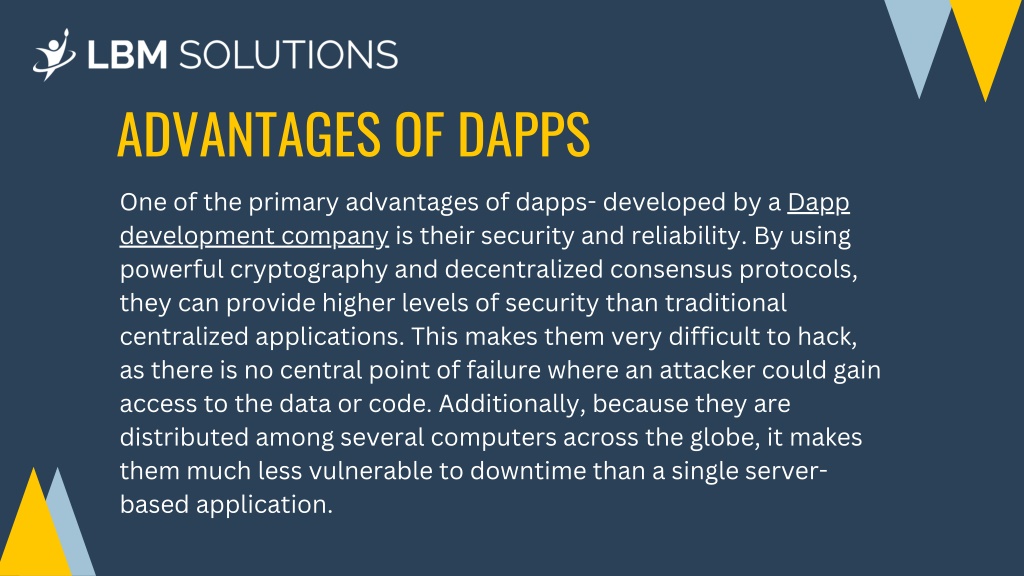 LBM SOLUTIONS

ADVANTAGES OF DAPPS

One of the primary advantages of dapps- developed by a Dapp development company is their security and reliability. By using powerful cryptography and decentralized consensus protocols, they can provide higher levels of security than traditional centralized applications. This makes them very difficult to hack, as there is no central point of failure where an attacker could gain access to the data or code. Additionally, because they are distributed among several computers across the globe, it makes them much less vulnerable to downtime than a single server-based application.